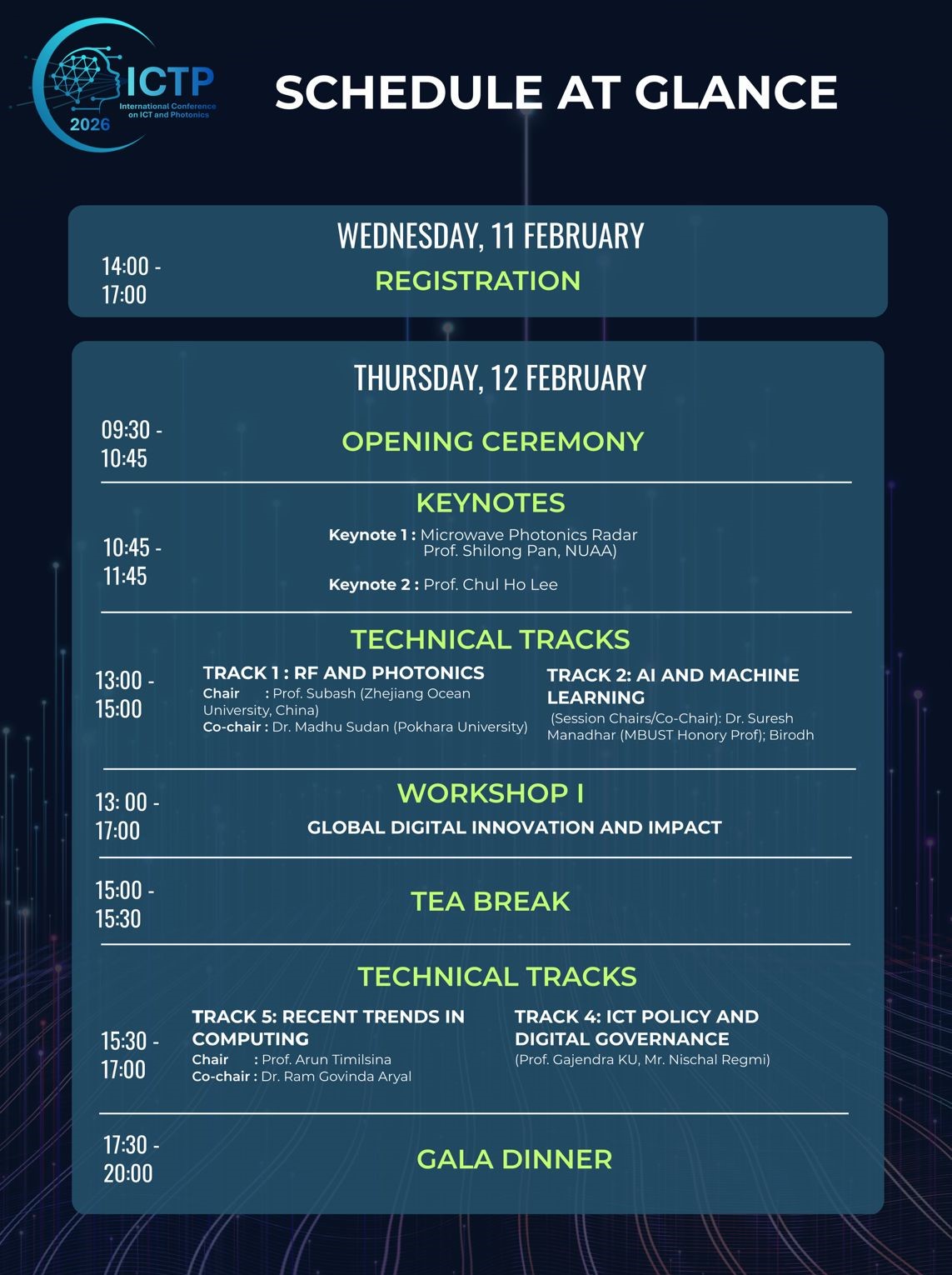 ICTP
International Conference on ICT and Photonics
2026

SCHEDULE AT GLANCE

WEDNESDAY, 11 FEBRUARY

14:00 - 17:00
REGISTRATION

THURSDAY, 12 FEBRUARY

09:30 - 10:45
OPENING CEREMONY

KEYNOTES
10:45 - 11:45
Keynote 1 : Microwave Photonics Radar Prof. Shilong Pan, NUAA)

Keynote 2 : Prof. Chul Ho Lee

TECHNICAL TRACKS
13:00 - 15:00
TRACK 1 : RF AND PHOTONICS
Chair : Prof. Subash (Zhejiang Ocean University, China)
Co-chair : Dr. Madhu Sudan (Pokhara University)

TRACK 2: AI AND MACHINE LEARNING
(Session Chairs/Co-Chair): Dr. Suresh Manadhar (MBUST Honory Prof); Birodh

13: 00 - 17:00
WORKSHOP I
GLOBAL DIGITAL INNOVATION AND IMPACT

15:00 - 15:30
TEA BREAK

TECHNICAL TRACKS
15:30 - 17:00
TRACK 5: RECENT TRENDS IN COMPUTING
Chair : Prof. Arun Timilsina
Co-chair : Dr. Ram Govinda Aryal

TRACK 4: ICT POLICY AND DIGITAL GOVERNANCE
(Prof. Gajendra KU, Mr. Nischal Regmi)

17:30 - 20:00
GALA DINNER